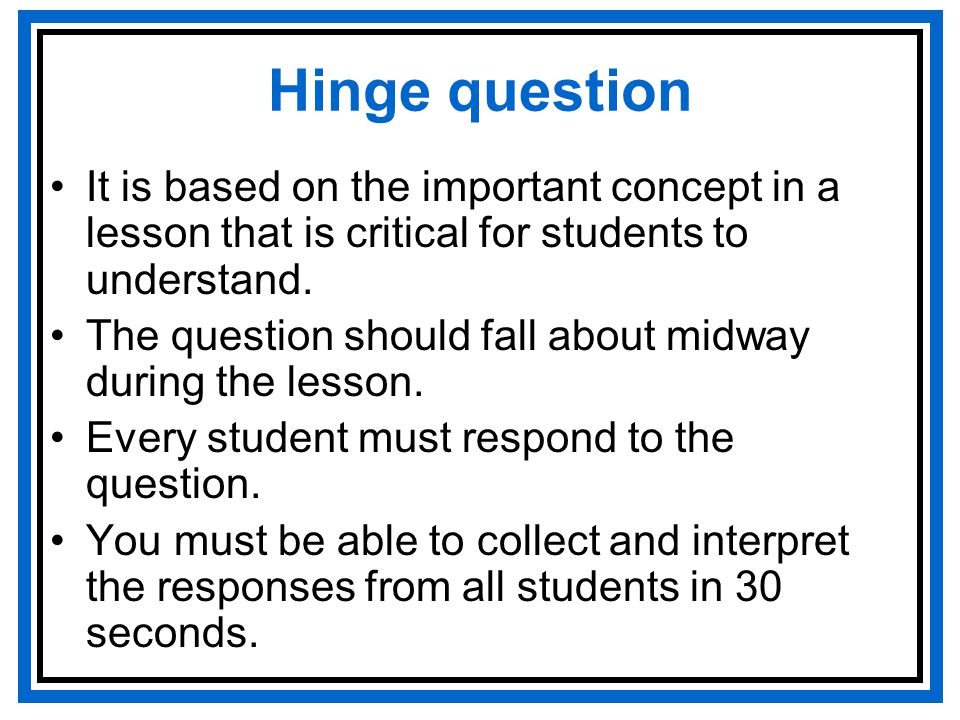 Hinge question

• It is based on the important concept in a lesson that is critical for students to understand.
• The question should fall about midway during the lesson.
• Every student must respond to the question.
• You must be able to collect and interpret the responses from all students in 30 seconds.